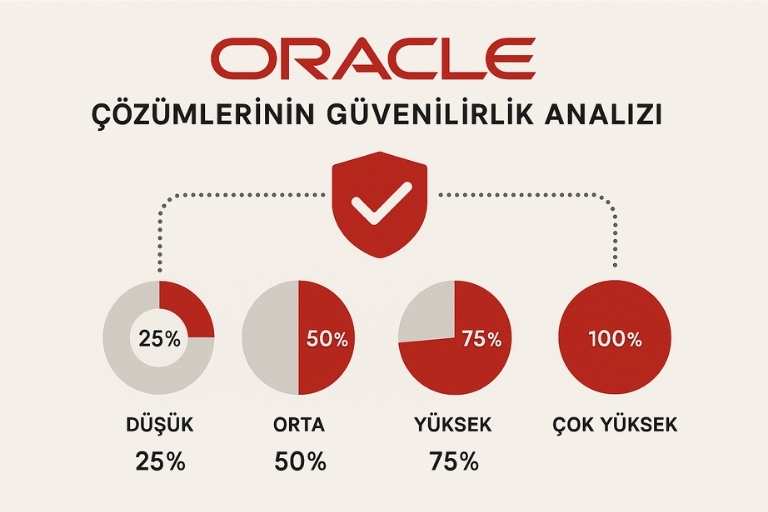 ORACLE
ÇÖZÜMLERİNİN GÜVENİLİRLİK ANALIZI

25%
50%
75%
100%

DÜŞÜK
25%

ORTA
50%

YÜKSEK
75%

ÇOK YÜKSEK